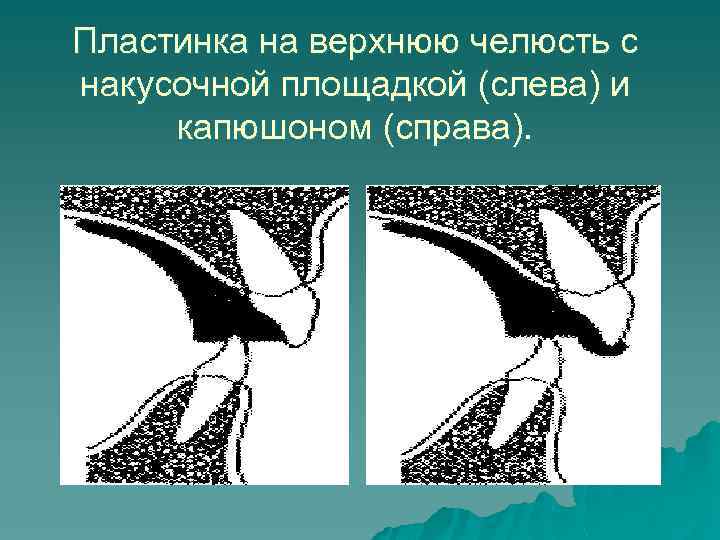 Пластинка на верхнюю челюсть с накусочной площадкой (слева) и капюшоном (справа).